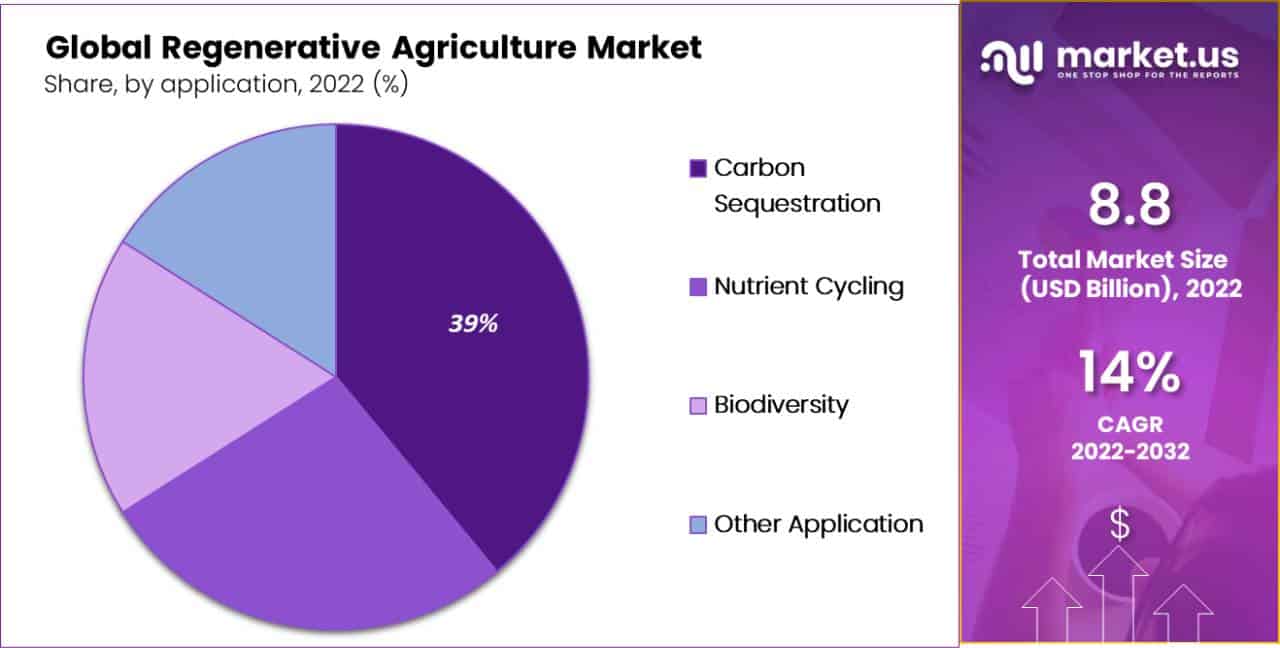 Global Regenerative Agriculture Market
Share, by application, 2022 (%)

39%

Carbon Sequestration
Nutrient Cycling
Biodiversity
Other Application

market.us
ONE STOP SHOP FOR THE REPORTS

8.8
Total Market Size (USD Billion), 2022

14%
CAGR
2022-2032

$